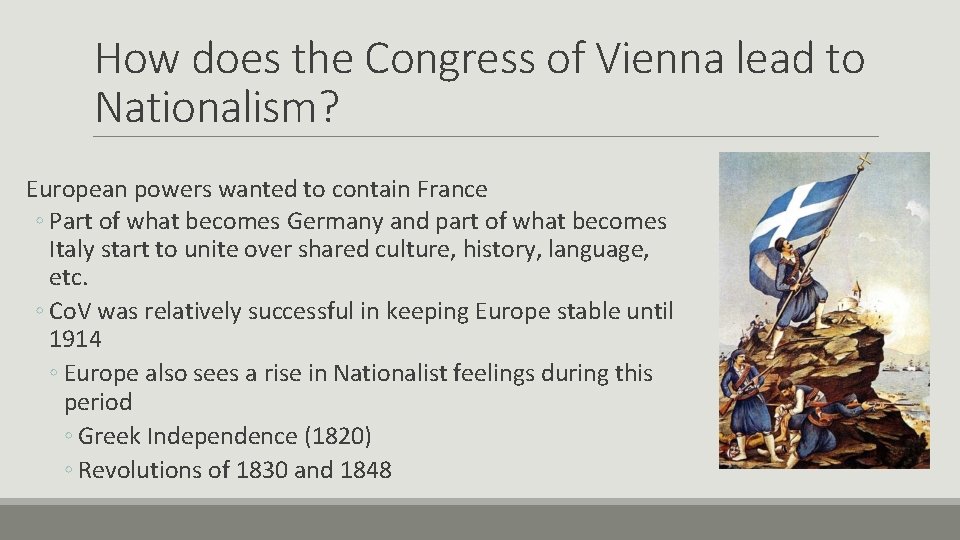 How does the Congress of Vienna lead to Nationalism?

European powers wanted to contain France

◦ Part of what becomes Germany and part of what becomes Italy start to unite over shared culture, history, language, etc.

◦ CoV was relatively successful in keeping Europe stable until 1914

◦ Europe also sees a rise in Nationalist feelings during this period

◦ Greek Independence (1820)

◦ Revolutions of 1830 and 1848